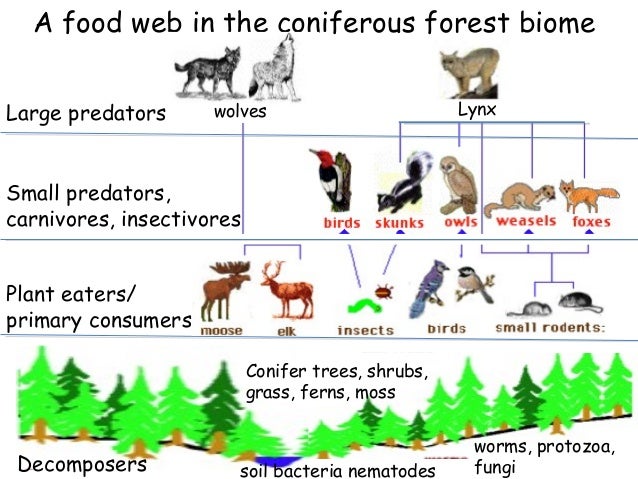 A food web in the coniferous forest biome

Large predators

wolves

Lynx

Small predators, carnivores, insectivores

birds

skunks

owls

weasels

foxes

Plant eaters/ primary consumers

moose

elk

insects

birds

small rodents:

Conifer trees, shrubs, grass, ferns, moss

Decomposers

soil bacteria nematodes

worms, protozoa, fungi